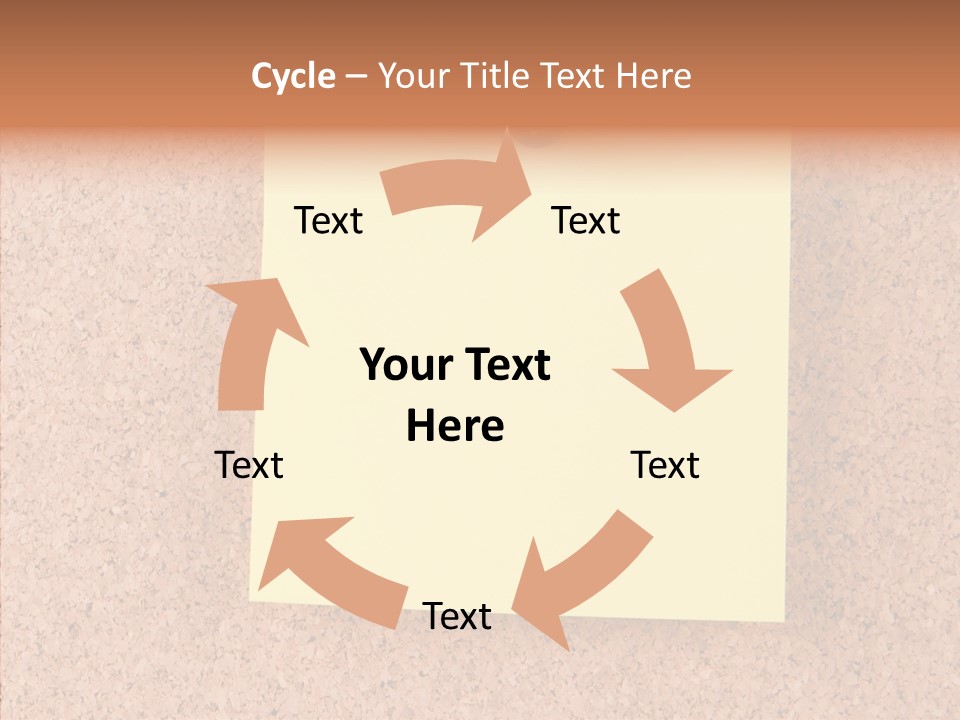 Cycle – Your Title Text Here

Text

Text

Your Text Here

Text

Text

Text